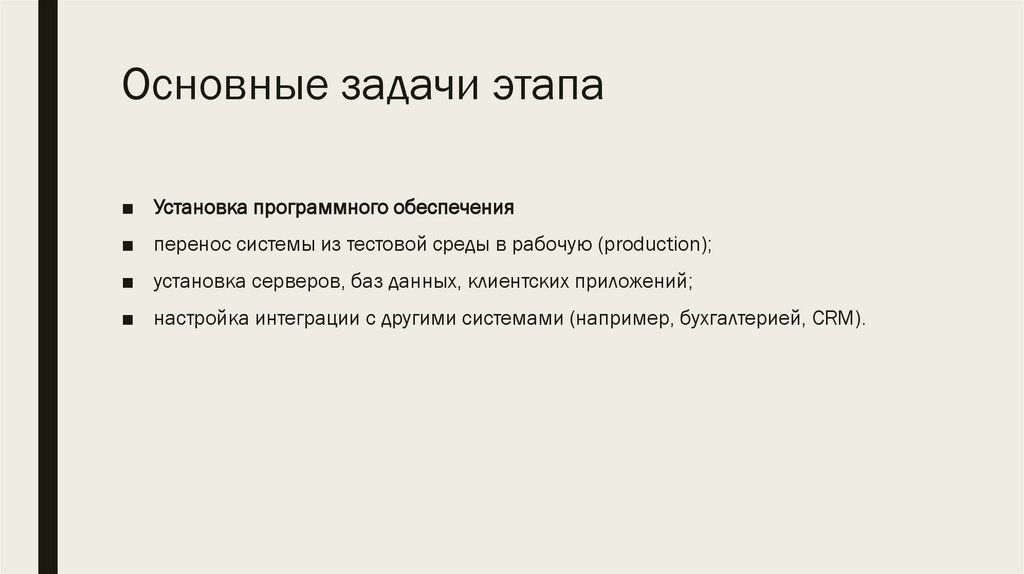 Основные задачи этапа

■ Установка программного обеспечения

■ перенос системы из тестовой среды в рабочую (production);

■ установка серверов, баз данных, клиентских приложений;

■ настройка интеграции с другими системами (например, бухгалтерией, CRM).